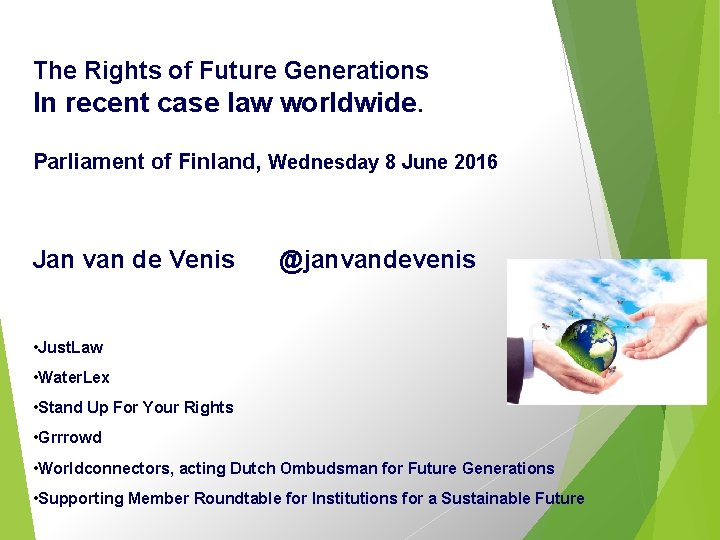 The Rights of Future Generations
In recent case law worldwide.

Parliament of Finland, Wednesday 8 June 2016

Jan van de Venis @janvandevenis

•JustLaw
•WaterLex
•Stand Up For Your Rights
•Grrrowd
•Worldconnectors, acting Dutch Ombudsman for Future Generations
•Supporting Member Roundtable for Institutions for a Sustainable Future